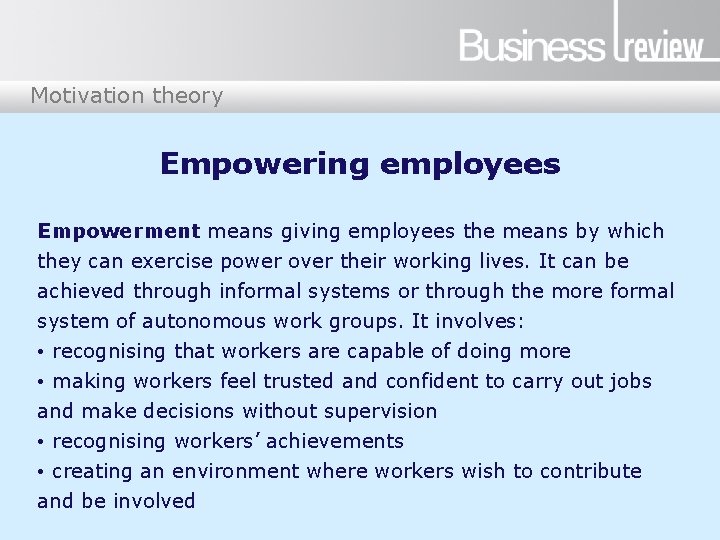 Business review

Motivation theory

Empowering employees

Empowerment means giving employees the means by which they can exercise power over their working lives. It can be achieved through informal systems or through the more formal system of autonomous work groups. It involves:
• recognising that workers are capable of doing more
• making workers feel trusted and confident to carry out jobs and make decisions without supervision
• recognising workers' achievements
• creating an environment where workers wish to contribute and be involved